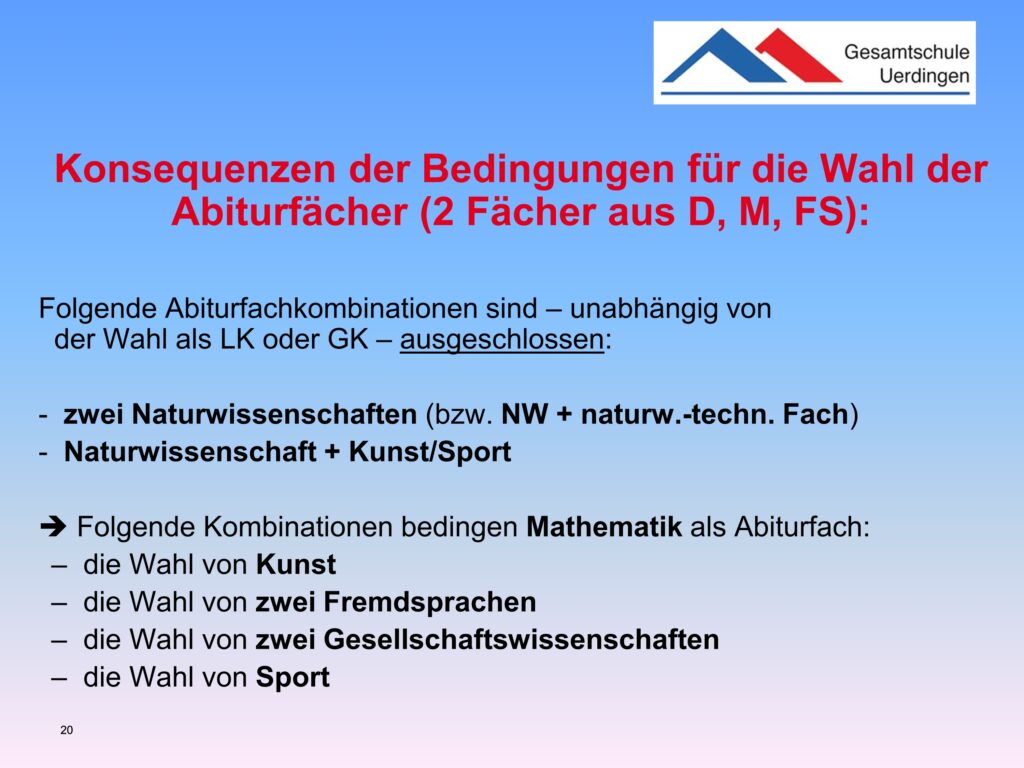 Gesamtschule Uerdingen

Konsequenzen der Bedingungen für die Wahl der Abiturfächer (2 Fächer aus D, M, FS):

Folgende Abiturfachkombinationen sind – unabhängig von der Wahl als LK oder GK – ausgeschlossen:

- zwei Naturwissenschaften (bzw. NW + naturw.-techn. Fach)
- Naturwissenschaft + Kunst/Sport

➔ Folgende Kombinationen bedingen Mathematik als Abiturfach:
– die Wahl von Kunst
– die Wahl von zwei Fremdsprachen
– die Wahl von zwei Gesellschaftswissenschaften
– die Wahl von Sport

20